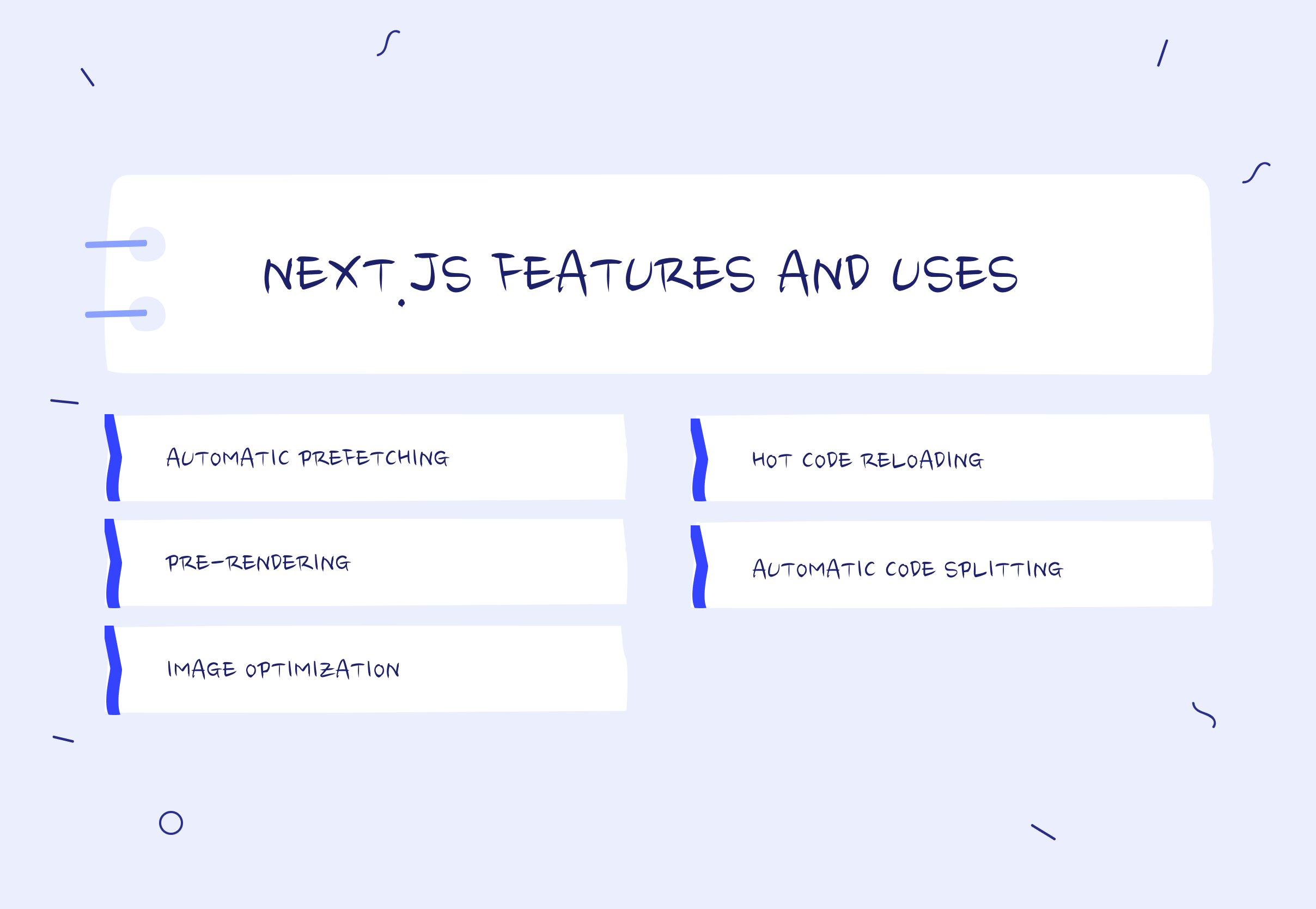 NEXT.JS FEATURES AND USES

AUTOMATIC PREFETCHING

PRE-RENDERING

IMAGE OPTIMIZATION

HOT CODE RELOADING

AUTOMATIC CODE SPLITTING